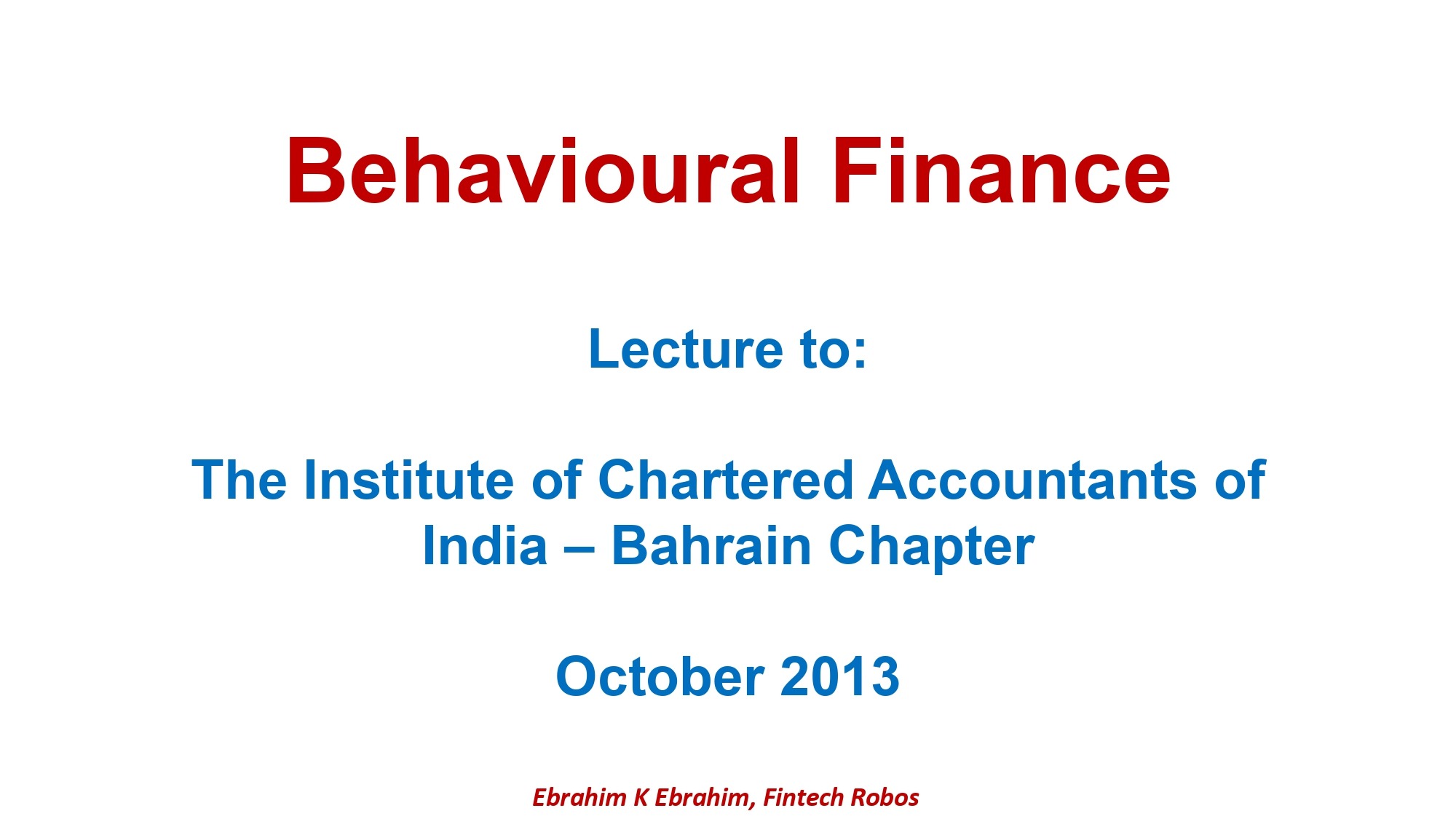 Behavioural Finance

Lecture to:

The Institute of Chartered Accountants of India – Bahrain Chapter

October 2013

Ebrahim K Ebrahim, Fintech Robos